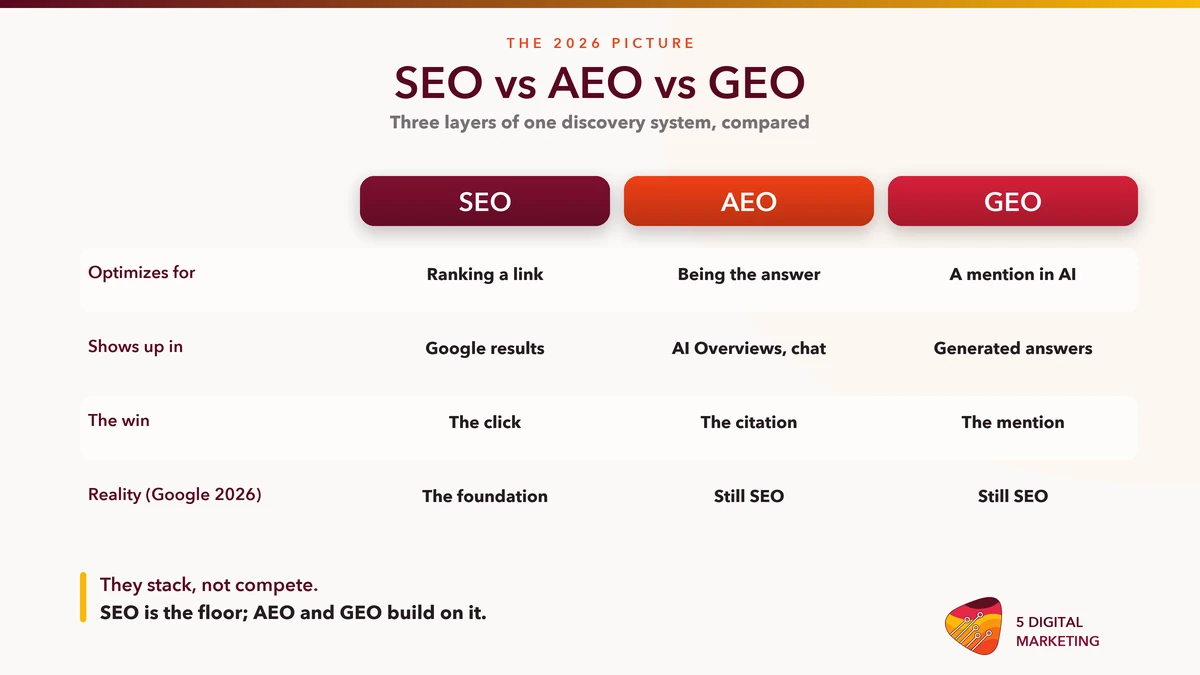 THE 2026 PICTURE

SEO vs AEO vs GEO

Three layers of one discovery system, compared

| | SEO | AEO | GEO |
|---|---|---|---|
| Optimizes for | Ranking a link | Being the answer | A mention in AI |
| Shows up in | Google results | AI Overviews, chat | Generated answers |
| The win | The click | The citation | The mention |
| Reality (Google 2026) | The foundation | Still SEO | Still SEO |

They stack, not compete.
SEO is the floor; AEO and GEO build on it.

5 DIGITAL MARKETING